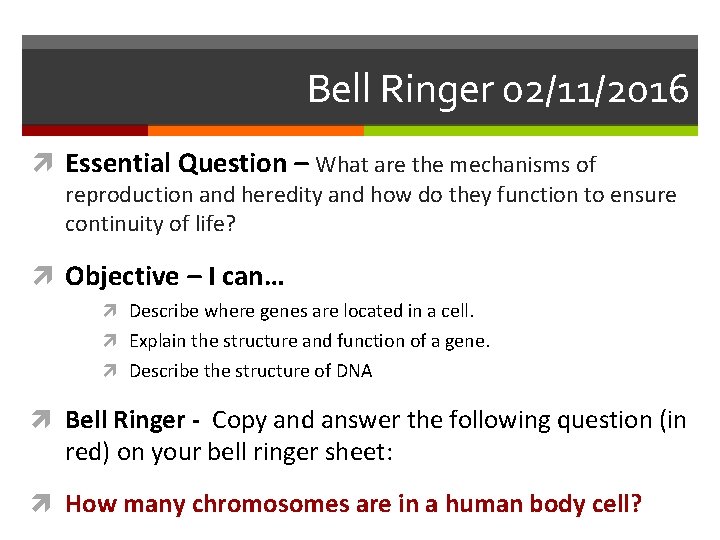 Bell Ringer 02/11/2016

Essential Question – What are the mechanisms of reproduction and heredity and how do they function to ensure continuity of life?

Objective – I can…

Describe where genes are located in a cell.

Explain the structure and function of a gene.

Describe the structure of DNA

Bell Ringer - Copy and answer the following question (in red) on your bell ringer sheet:

How many chromosomes are in a human body cell?